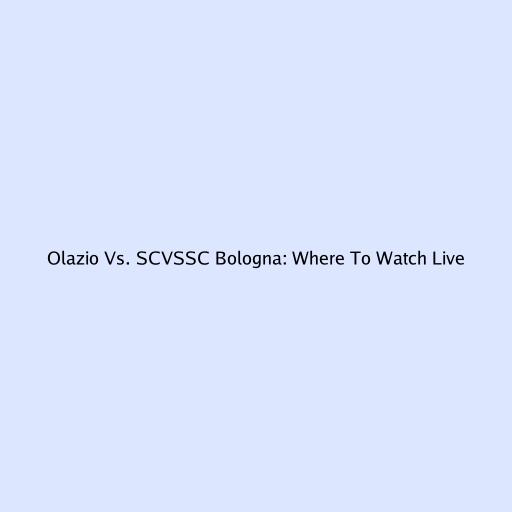 Olazio Vs. SCVSSC Bologna: Where To Watch Live